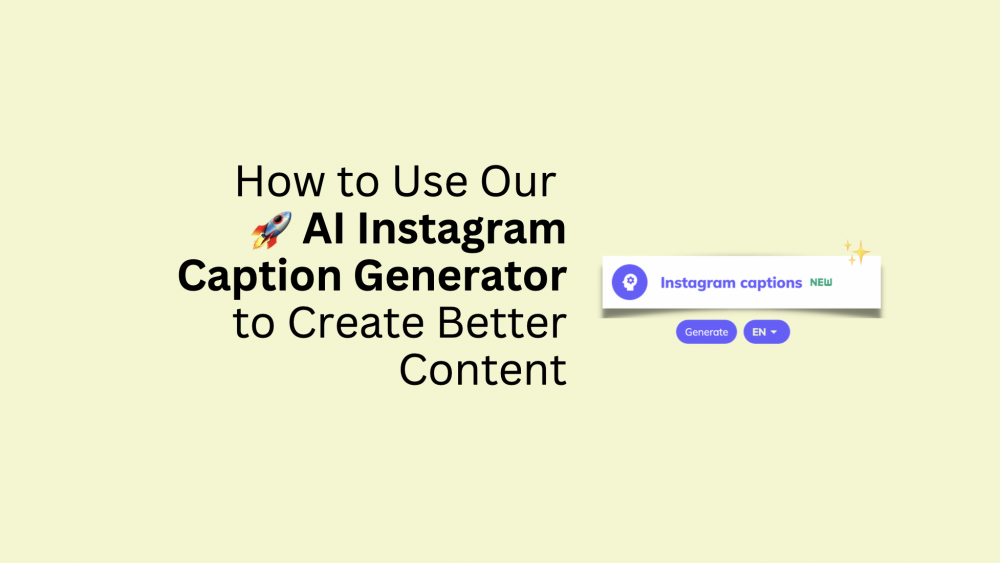 How to Use Our 🚀 AI Instagram Caption Generator to Create Better Content

Instagram captions NEW

Generate EN